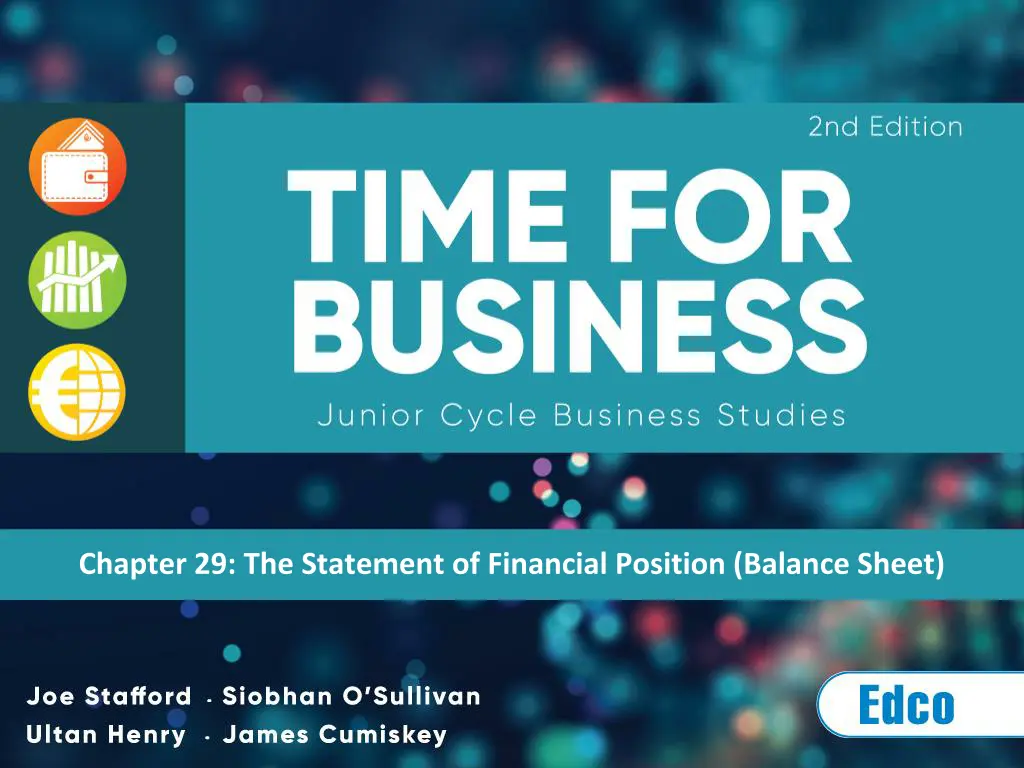 2nd Edition

TIME FOR BUSINESS

Junior Cycle Business Studies

Chapter 29: The Statement of Financial Position (Balance Sheet)

Joe Stafford · Siobhan O'Sullivan
Ultan Henry · James Cumiskey

Edco